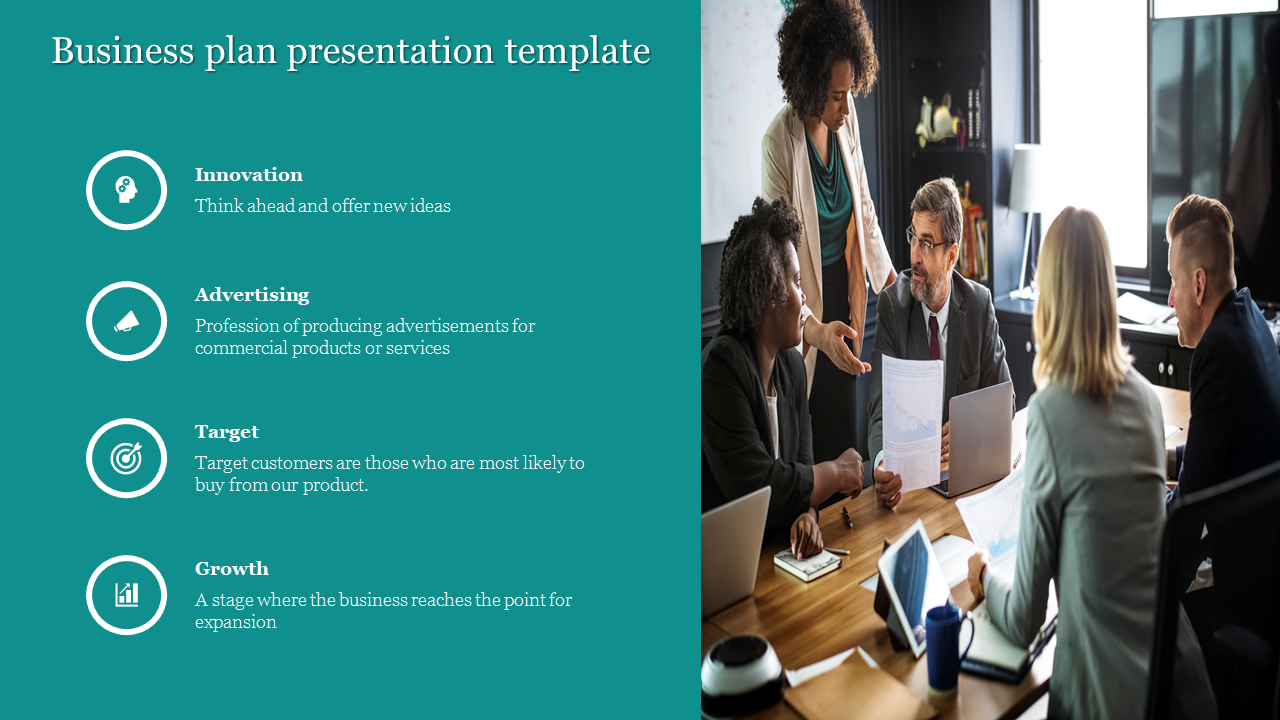 Business plan presentation template

Innovation
Think ahead and offer new ideas

Advertising
Profession of producing advertisements for commercial products or services

Target
Target customers are those who are most likely to buy from our product.

Growth
A stage where the business reaches the point for expansion